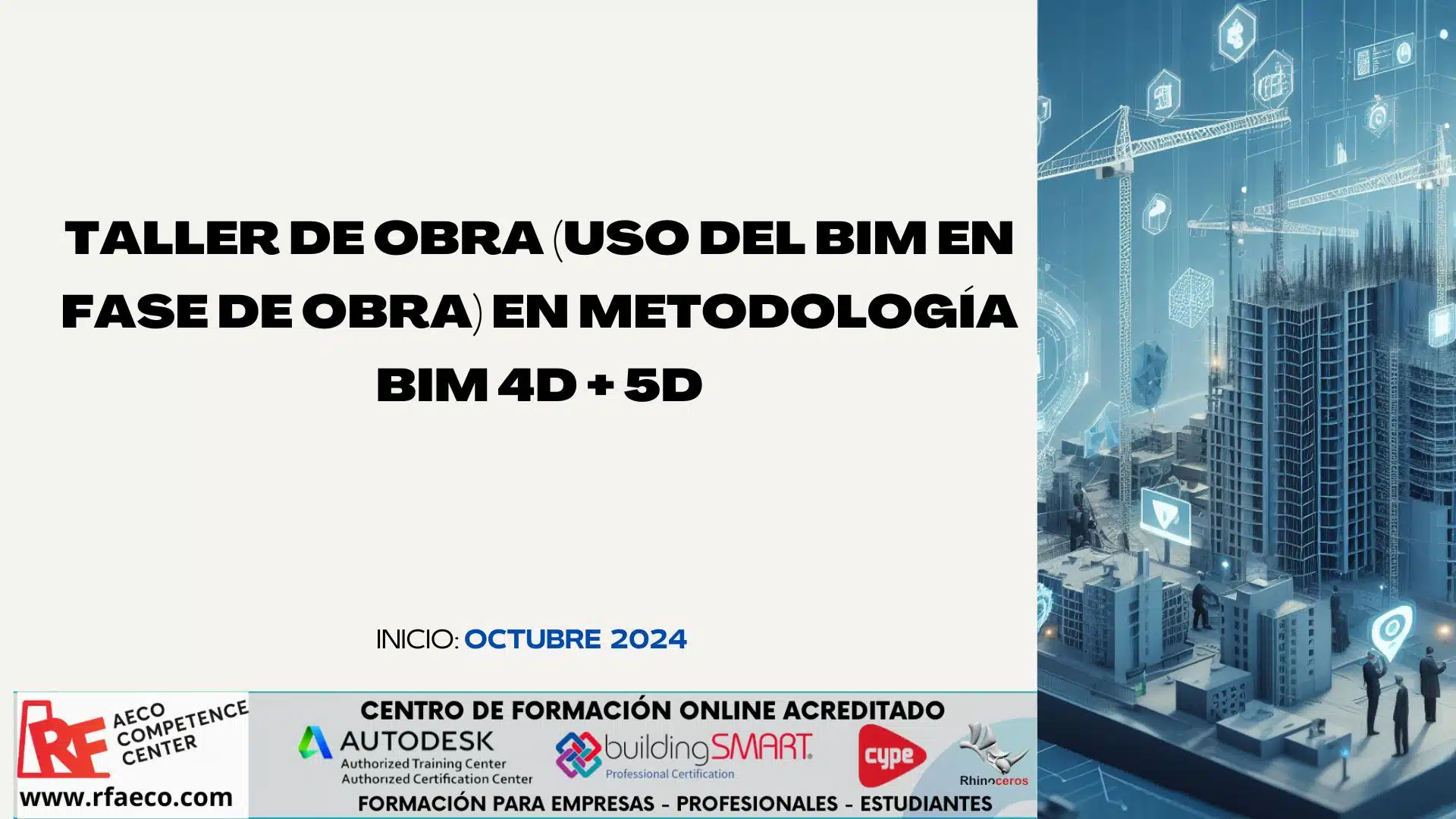 TALLER DE OBRA (USO DEL BIM EN FASE DE OBRA) EN METODOLOGÍA BIM 4D + 5D

INICIO: OCTUBRE 2024

RF AECO COMPETENCE CENTER
www.rfaeco.com

CENTRO DE FORMACIÓN ONLINE ACREDITADO

AUTODESK
Authorized Training Center
Authorized Certification Center

buildingSMART
Professional Certification

cype

Rhinoceros

FORMACIÓN PARA EMPRESAS - PROFESIONALES - ESTUDIANTES